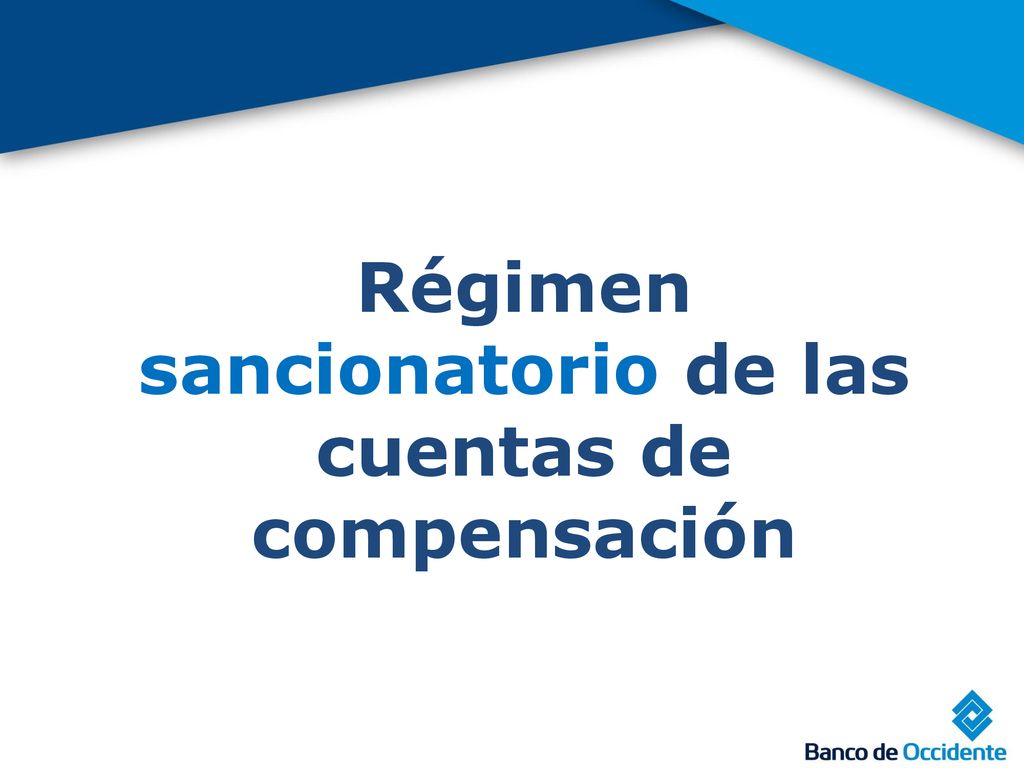 Régimen sancionatorio de las cuentas de compensación

Banco de Occidente